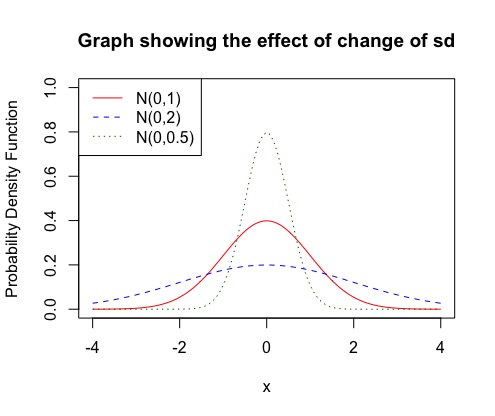 Graph showing the effect of change of sd

N(0,1)
N(0,2)
N(0,0.5)

Probability Density Function

0.0
0.2
0.4
0.6
0.8
1.0

-4
-2
0
2
4

x